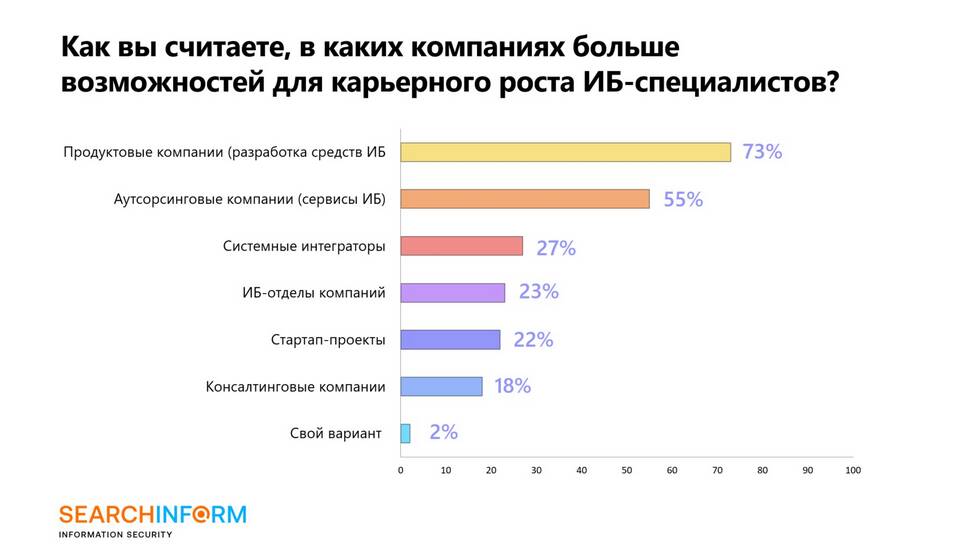 Как вы считаете, в каких компаниях больше возможностей для карьерного роста ИБ-специалистов?

Продуктовые компании (разработка средств ИБ 73%

Аутсорсинговые компании (сервисы ИБ) 55%

Системные интеграторы 27%

ИБ-отделы компаний 23%

Стартап-проекты 22%

Консалтинговые компании 18%

Свой вариант 2%

0 10 20 30 40 50 60 70 80 90 100

SEARCHINFORM
INFORMATION SECURITY